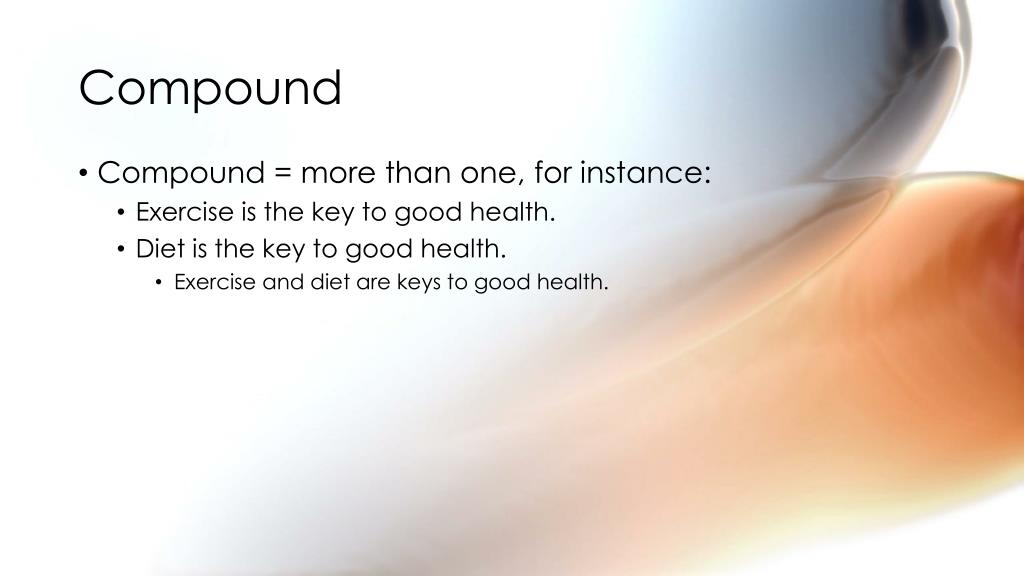 Compound

• Compound = more than one, for instance:
  • Exercise is the key to good health.
  • Diet is the key to good health.
    • Exercise and diet are keys to good health.